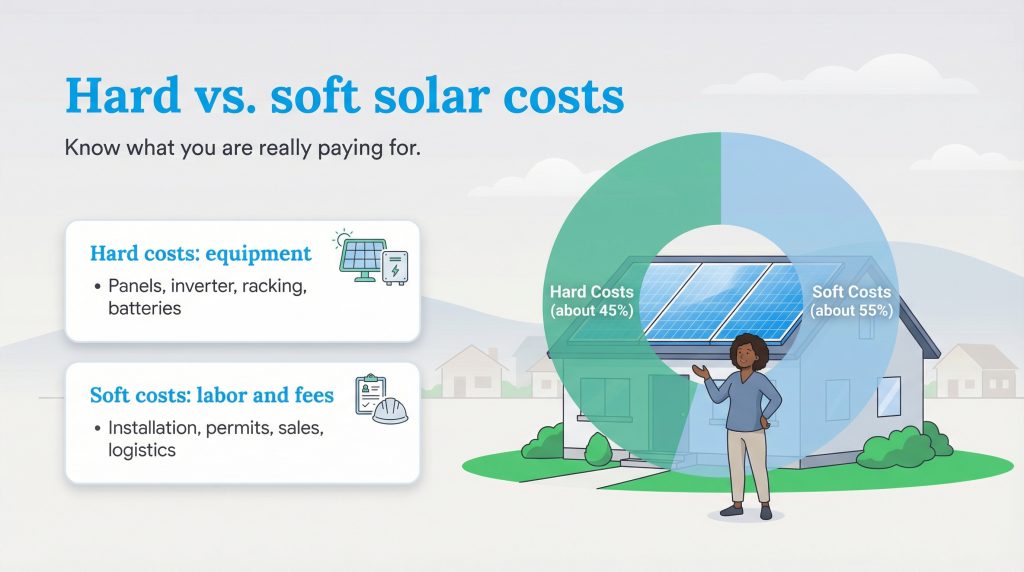 Hard vs. soft solar costs

Know what you are really paying for.

Hard costs: equipment
• Panels, inverter, racking, batteries

Soft costs: labor and fees
• Installation, permits, sales, logistics

Hard Costs (about 45%)

Soft Costs (about 55%)